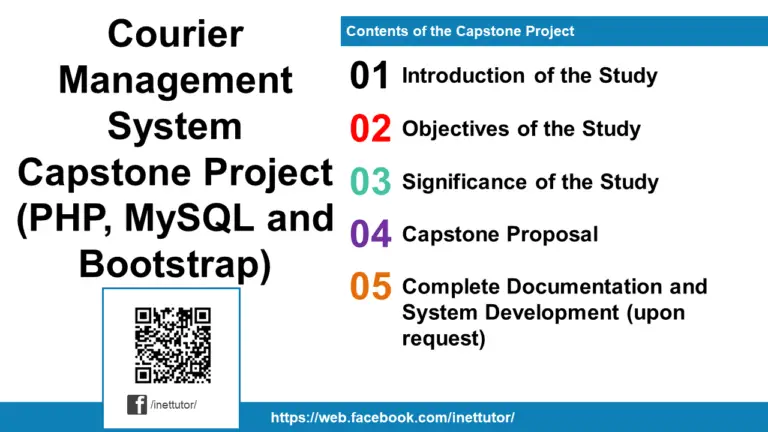 Courier Management System Capstone Project (PHP, MySQL and Bootstrap)

/inettutor/

Contents of the Capstone Project

01 Introduction of the Study

02 Objectives of the Study

03 Significance of the Study

04 Capstone Proposal

05 Complete Documentation and System Development (upon request)

https://web.facebook.com/inettutor/